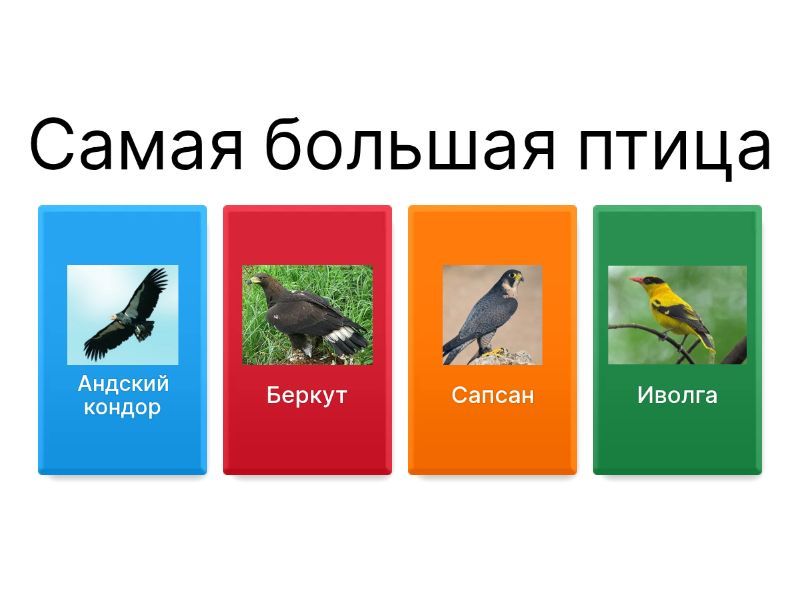 Самая большая птица

Андский кондор

Беркут

Сапсан

Иволга